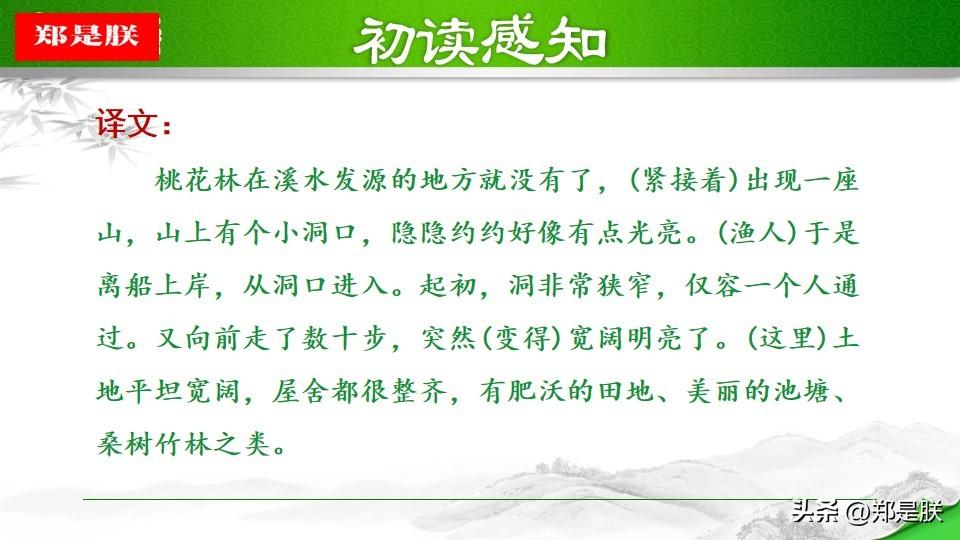 郑是朕

初读感知

译文：

桃花林在溪水发源的地方就没有了，(紧接着)出现一座山，山上有个小洞口，隐隐约约好像有点光亮。(渔人)于是离船上岸，从洞口进入。起初，洞非常狭窄，仅容一个人通过。又向前走了数十步，突然(变得)宽阔明亮了。(这里)土地平坦宽阔，屋舍都很整齐，有肥沃的田地、美丽的池塘、桑树竹林之类。

头条 @郑是朕